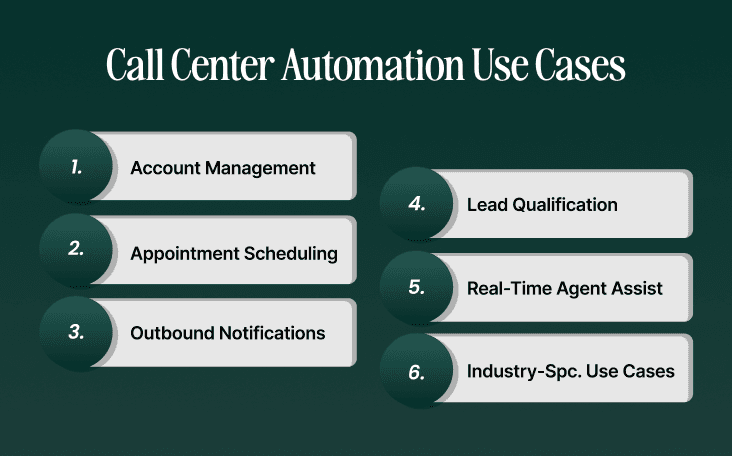 Call Center Automation Use Cases

1. Account Management

2. Appointment Scheduling

3. Outbound Notifications

4. Lead Qualification

5. Real-Time Agent Assist

6. Industry-Spc. Use Cases